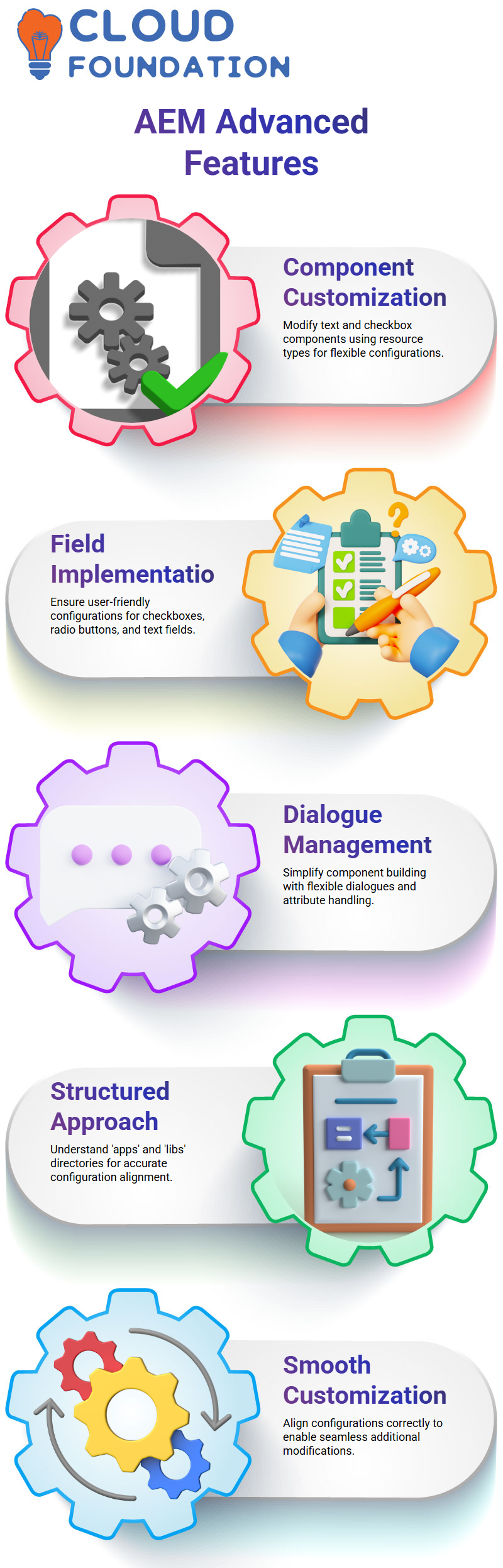 CLOUD FOUNDATION

AEM Advanced Features

Component Customization

Modify text and checkbox components using resource types for flexible configurations.

Field Implementatio

Ensure user-friendly configurations for checkboxes, radio buttons, and text fields.

Dialogue Management

Simplify component building with flexible dialogues and attribute handling.

Structured Approach

Understand 'apps' and 'libs' directories for accurate configuration alignment.

Smooth Customization

Align configurations correctly to enable seamless additional modifications.